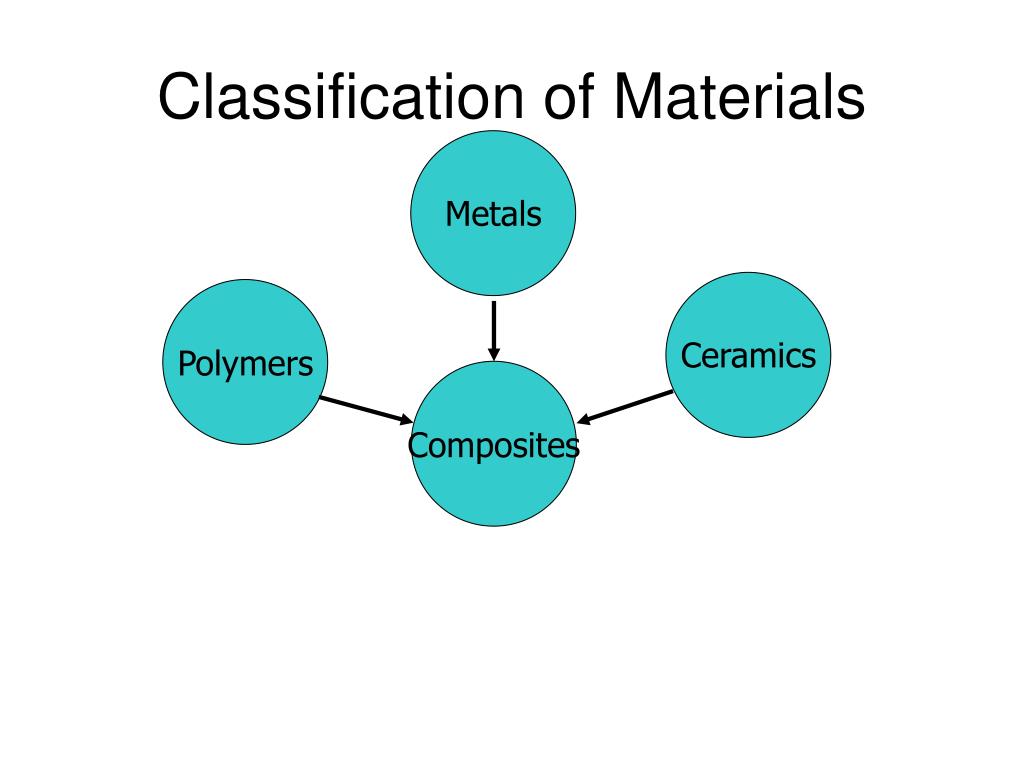 Classification of Materials

Metals

Polymers

Ceramics

Composites